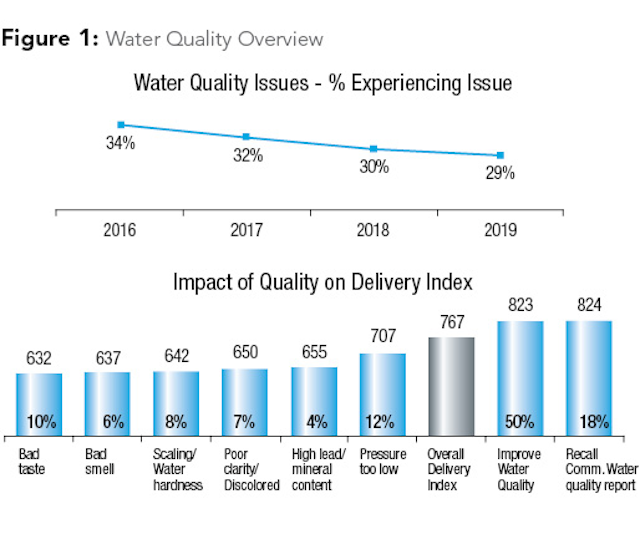 Figure 1: Water Quality Overview

Water Quality Issues - % Experiencing Issue

34%
32%
30%
29%

2016
2017
2018
2019

Impact of Quality on Delivery Index

632
637
642
650
655
707
767
823
824

10%
6%
8%
7%
4%
12%
50%
18%

Bad taste
Bad smell
Scaling/ Water hardness
Poor clarity/ Discolored
High lead/ mineral content
Pressure too low
Overall Delivery Index
Improve Water Quality
Recall Comm. Water quality report